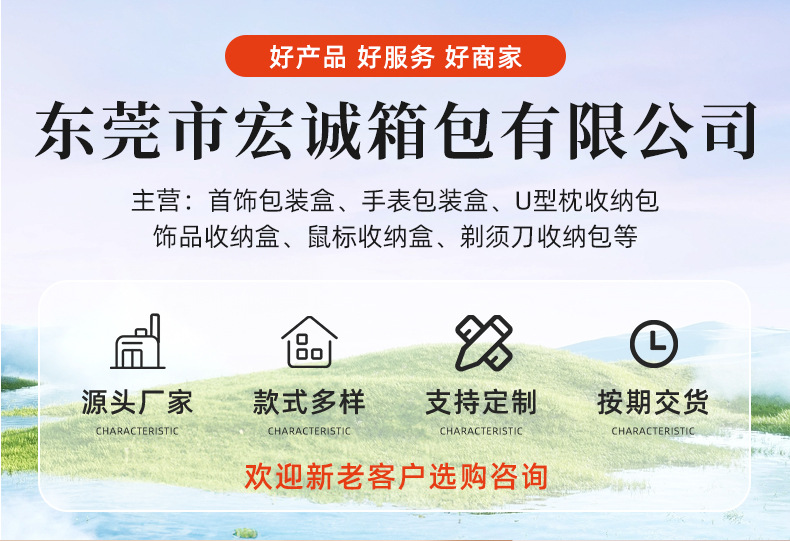 好产品 好服务 好商家

东莞市宏诚箱包有限公司

主营：首饰包装盒、手表包装盒、U型枕收纳包
饰品收纳盒、鼠标收纳盒、剃须刀收纳包等

源头厂家
CHARACTERISTIC

款式多样
CHARACTERISTIC

支持定制
CHARACTERISTIC

按期交货
CHARACTERISTIC

欢迎新老客户选购咨询